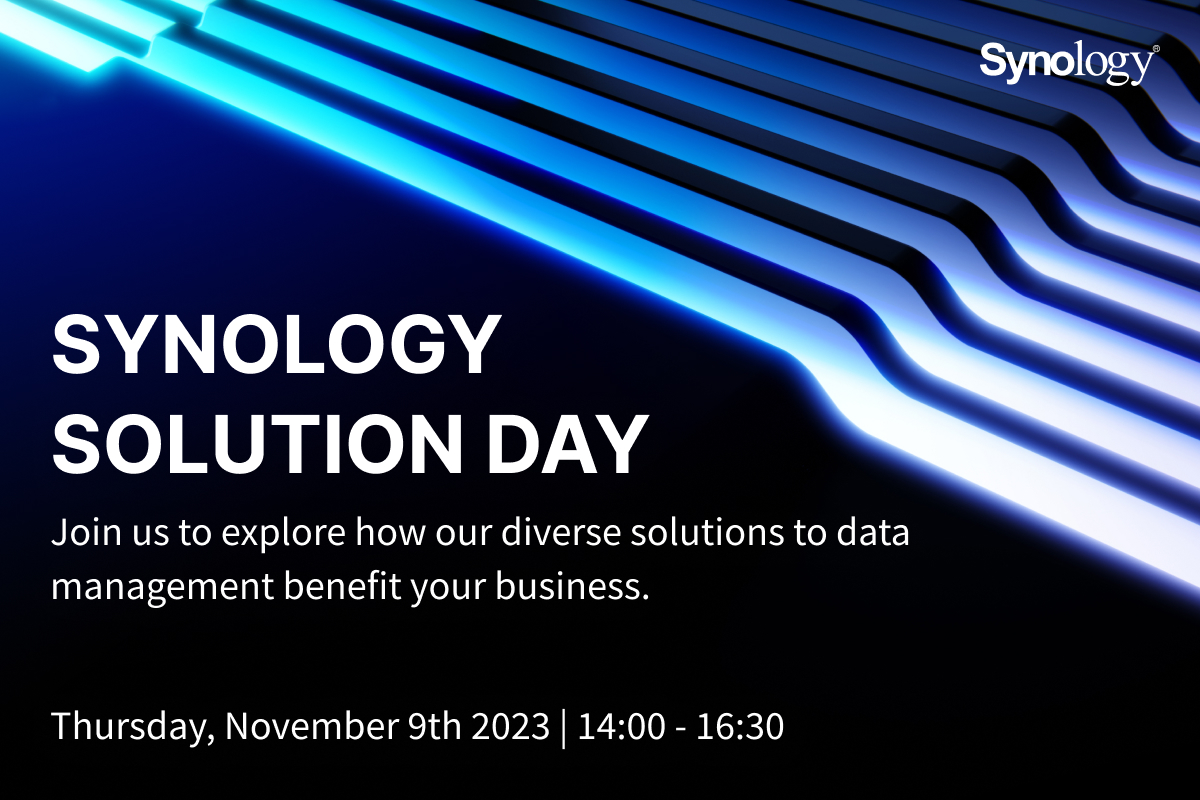 Synology®

SYNOLOGY SOLUTION DAY

Join us to explore how our diverse solutions to data management benefit your business.

Thursday, November 9th 2023 | 14:00 - 16:30